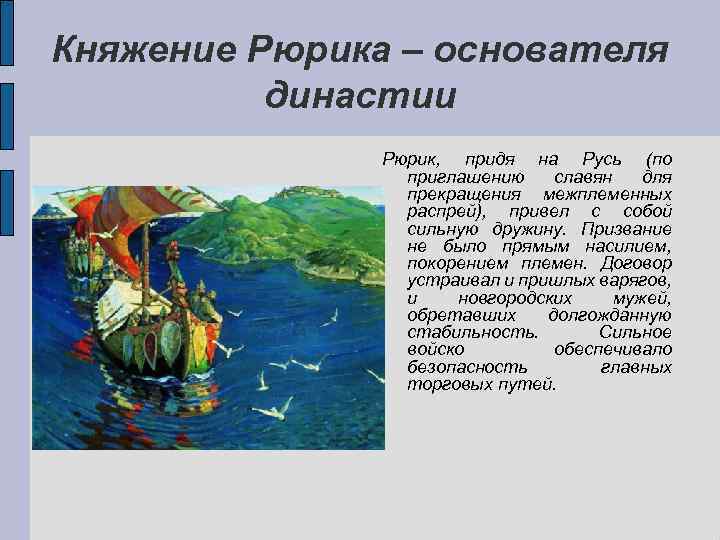 Княжение Рюрика – основателя династии

Рюрик, придя на Русь (по приглашению славян для прекращения межплеменных распрей), привел с собой сильную дружину. Призвание не было прямым насилием, покорением племен. Договор устраивал и пришлых варягов, и новгородских мужей, обретавших долгожданную стабильность. Сильное войско обеспечивало безопасность главных торговых путей.